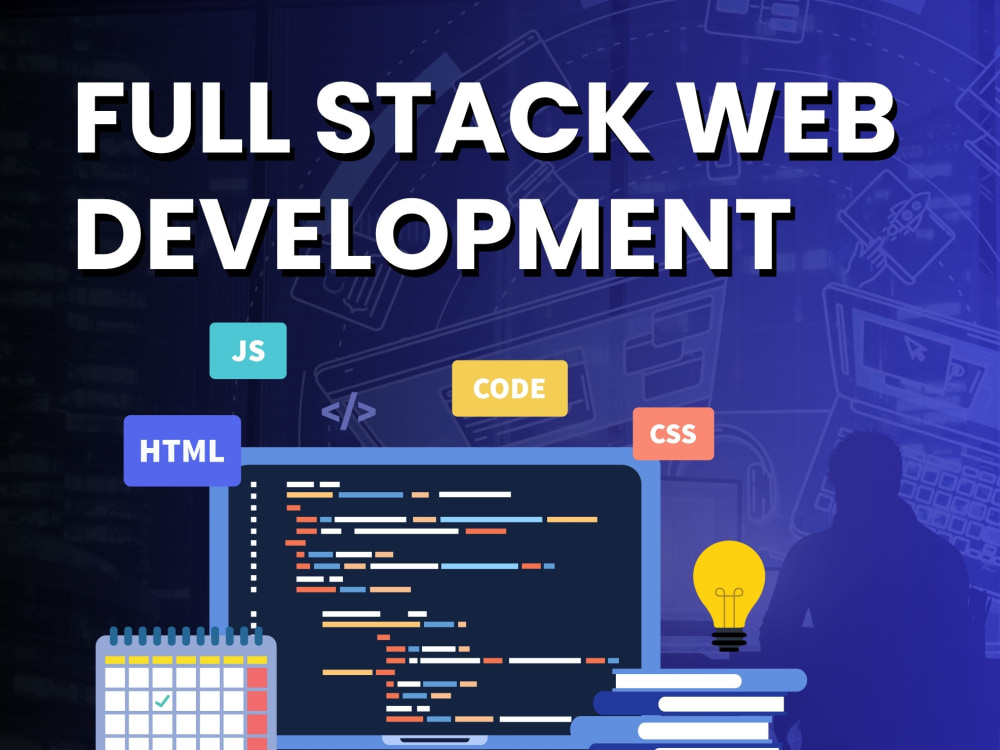 FULL STACK WEB DEVELOPMENT

JS

CODE

</>

HTML

CSS